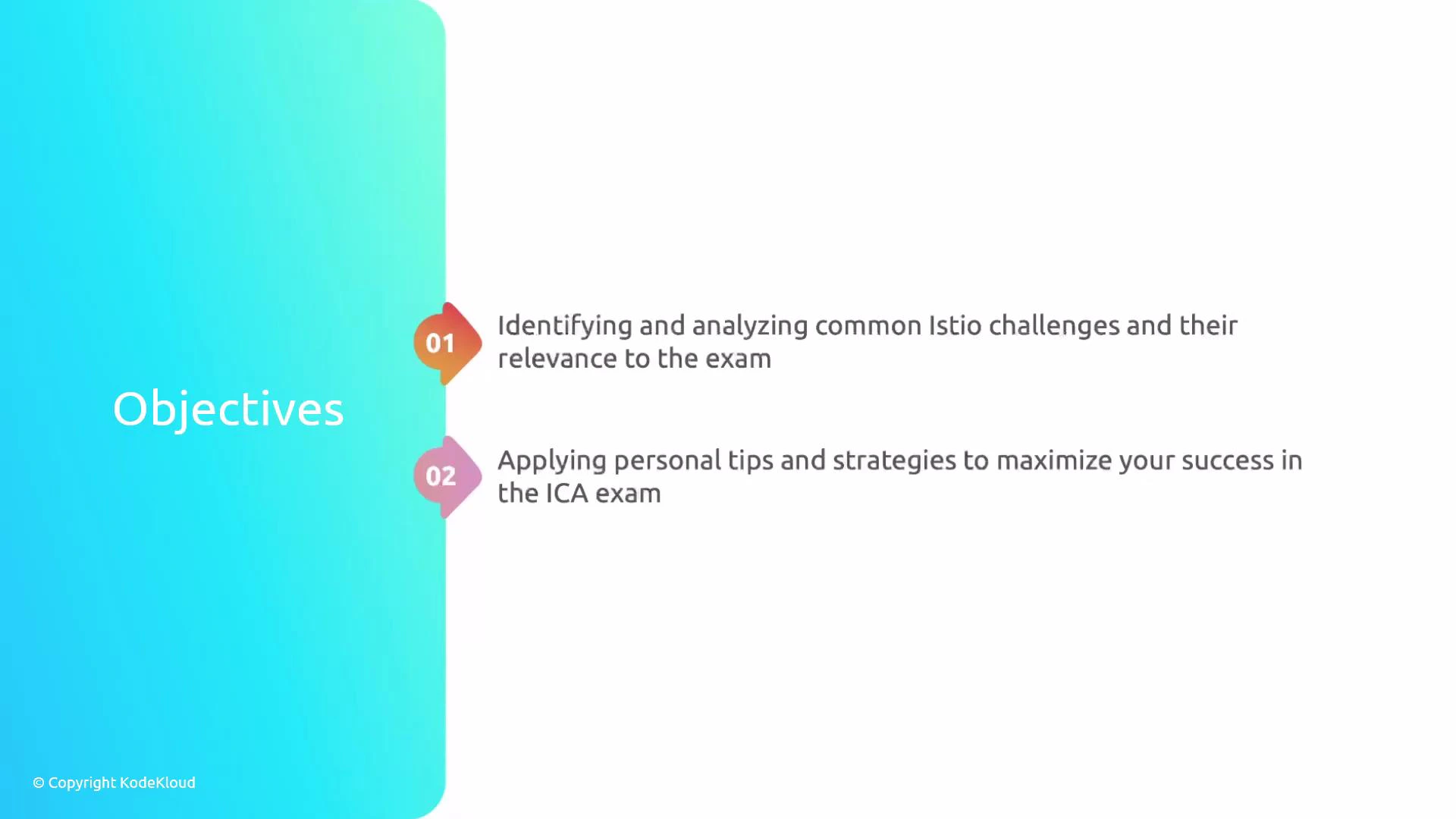 Objectives

01 Identifying and analyzing common Istio challenges and their relevance to the exam

02 Applying personal tips and strategies to maximize your success in the ICA exam

© Copyright KodeKloud